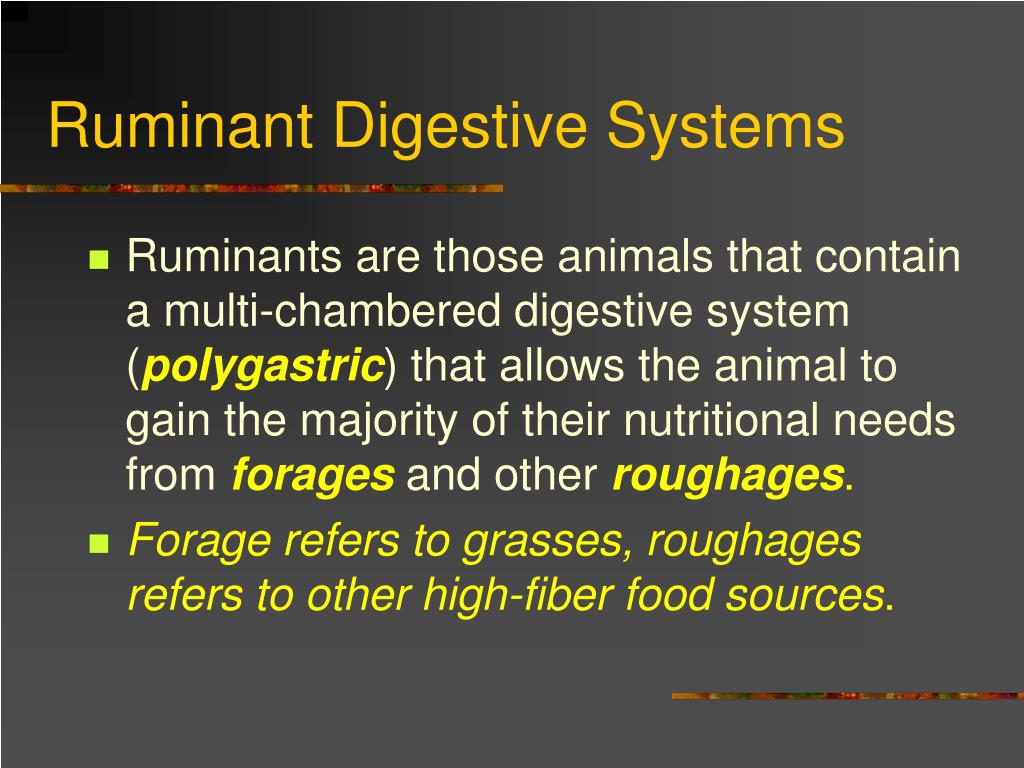 Ruminant Digestive Systems

Ruminants are those animals that contain a multi-chambered digestive system (polygastric) that allows the animal to gain the majority of their nutritional needs from forages and other roughages.

Forage refers to grasses, roughages refers to other high-fiber food sources.